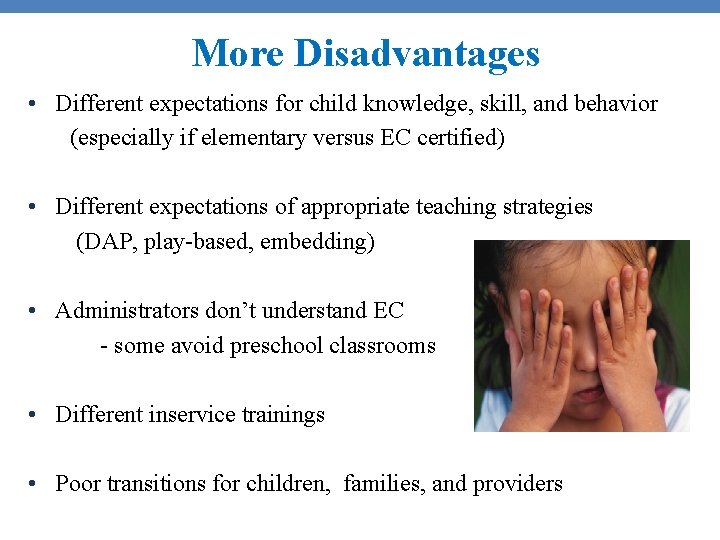 More Disadvantages

• Different expectations for child knowledge, skill, and behavior (especially if elementary versus EC certified)

• Different expectations of appropriate teaching strategies (DAP, play-based, embedding)

• Administrators don't understand EC
- some avoid preschool classrooms

• Different inservice trainings

• Poor transitions for children, families, and providers